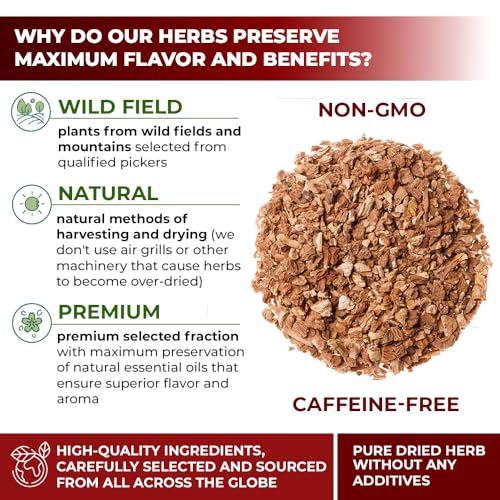 WHY DO OUR HERBS PRESERVE MAXIMUM FLAVOR AND BENEFITS?

WILD FIELD

plants from wild fields and mountains selected from qualified pickers

NATURAL

natural methods of harvesting and drying (we don't use air grills or other machinery that cause herbs to become over-dried)

PREMIUM

premium selected fraction with maximum preservation of natural essential oils that ensure superior flavor and aroma

NON-GMO

CAFFEINE-FREE

HIGH-QUALITY INGREDIENTS, CAREFULLY SELECTED AND SOURCED FROM ALL ACROSS THE GLOBE

PURE DRIED HERB WITHOUT ANY ADDITIVES